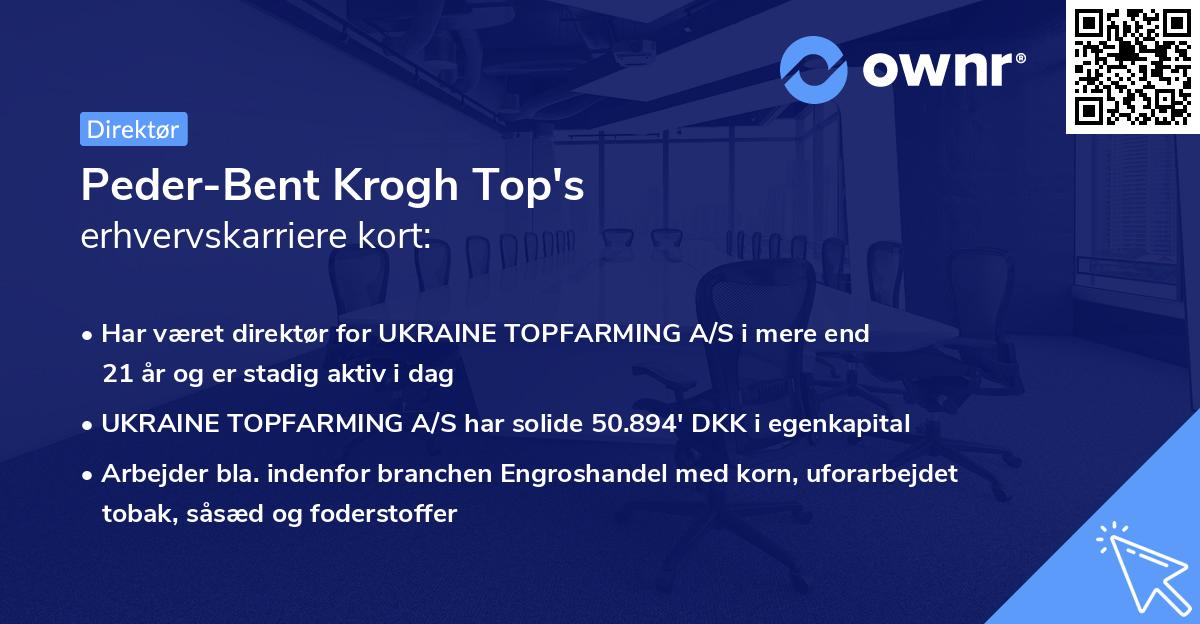 ownr®

Direktør

Peder-Bent Krogh Top's
erhvervskarriere kort:

• Har været direktør for UKRAINE TOPFARMING A/S i mere end 21 år og er stadig aktiv i dag
• UKRAINE TOPFARMING A/S har solide 50.894' DKK i egenkapital
• Arbejder bla. indenfor branchen Engroshandel med korn, uforarbejdet tobak, såsæd og foderstoffer